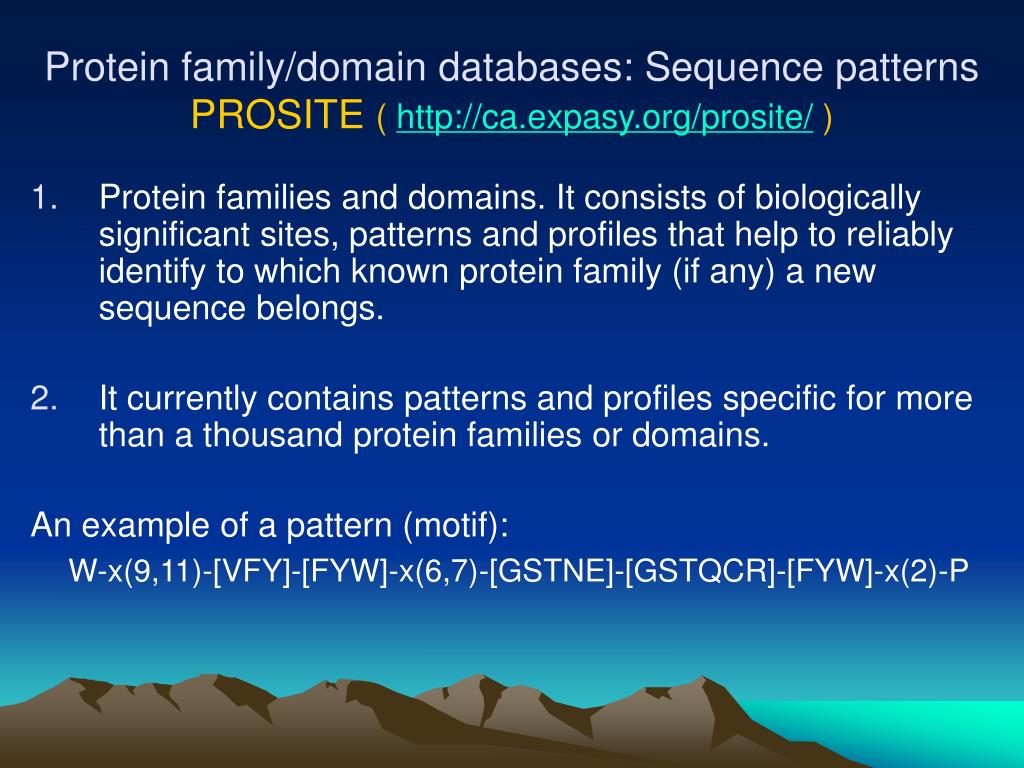 Protein family/domain databases: Sequence patterns
PROSITE ( http://ca.expasy.org/prosite/ )

1. Protein families and domains. It consists of biologically significant sites, patterns and profiles that help to reliably identify to which known protein family (if any) a new sequence belongs.

2. It currently contains patterns and profiles specific for more than a thousand protein families or domains.

An example of a pattern (motif):

W-x(9,11)-[VFY]-[FYW]-x(6,7)-[GSTNE]-[GSTQCR]-[FYW]-x(2)-P